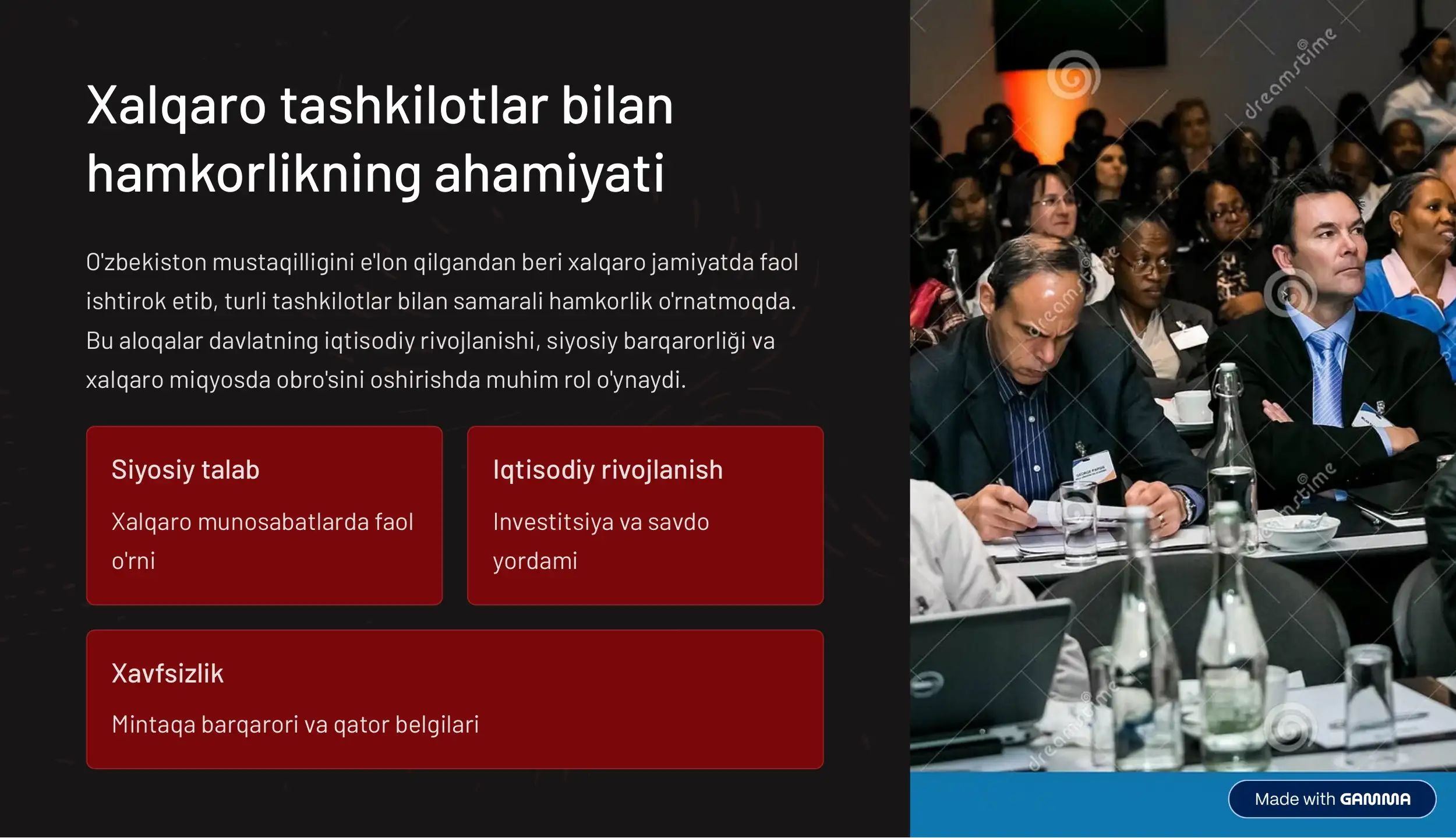 Xalqaro tashkilotlar bilan hamkorlikning ahamiyati

O'zbekiston mustaqilligini e'lon qilgandan beri xalqaro jamiyatda faol ishtirok etib, turli tashkilotlar bilan samarali hamkorlik o'rnatmoqda. Bu aloqalar davlatning iqtisodiy rivojlanishi, siyosiy barqarorliği va xalqaro miqyosda obro'sini oshirishda muhim rol o'ynaydi.

Siyosiy talab

Xalqaro munosabatlarda faol o'rni

Iqtisodiy rivojlanish

Investitsiya va savdo yordami

Xavfsizlik

Mintaqa barqarori va qator belgilari

dreamstime

dreamstime

dreamstime

dreamstime

Made with GAMMA